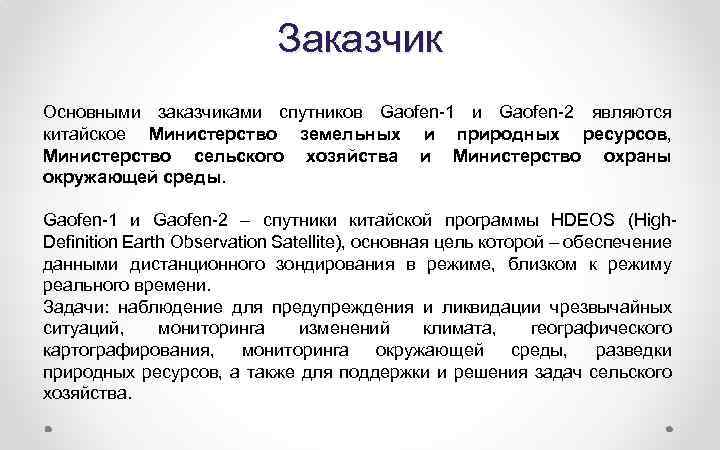 Заказчик

Основными заказчиками спутников Gaofen-1 и Gaofen-2 являются китайское Министерство земельных и природных ресурсов, Министерство сельского хозяйства и Министерство охраны окружающей среды.

Gaofen-1 и Gaofen-2 – спутники китайской программы HDEOS (High-Definition Earth Observation Satellite), основная цель которой – обеспечение данными дистанционного зондирования в режиме, близком к режиму реального времени.
Задачи: наблюдение для предупреждения и ликвидации чрезвычайных ситуаций, мониторинга изменений климата, географического картографирования, мониторинга окружающей среды, разведки природных ресурсов, а также для поддержки и решения задач сельского хозяйства.